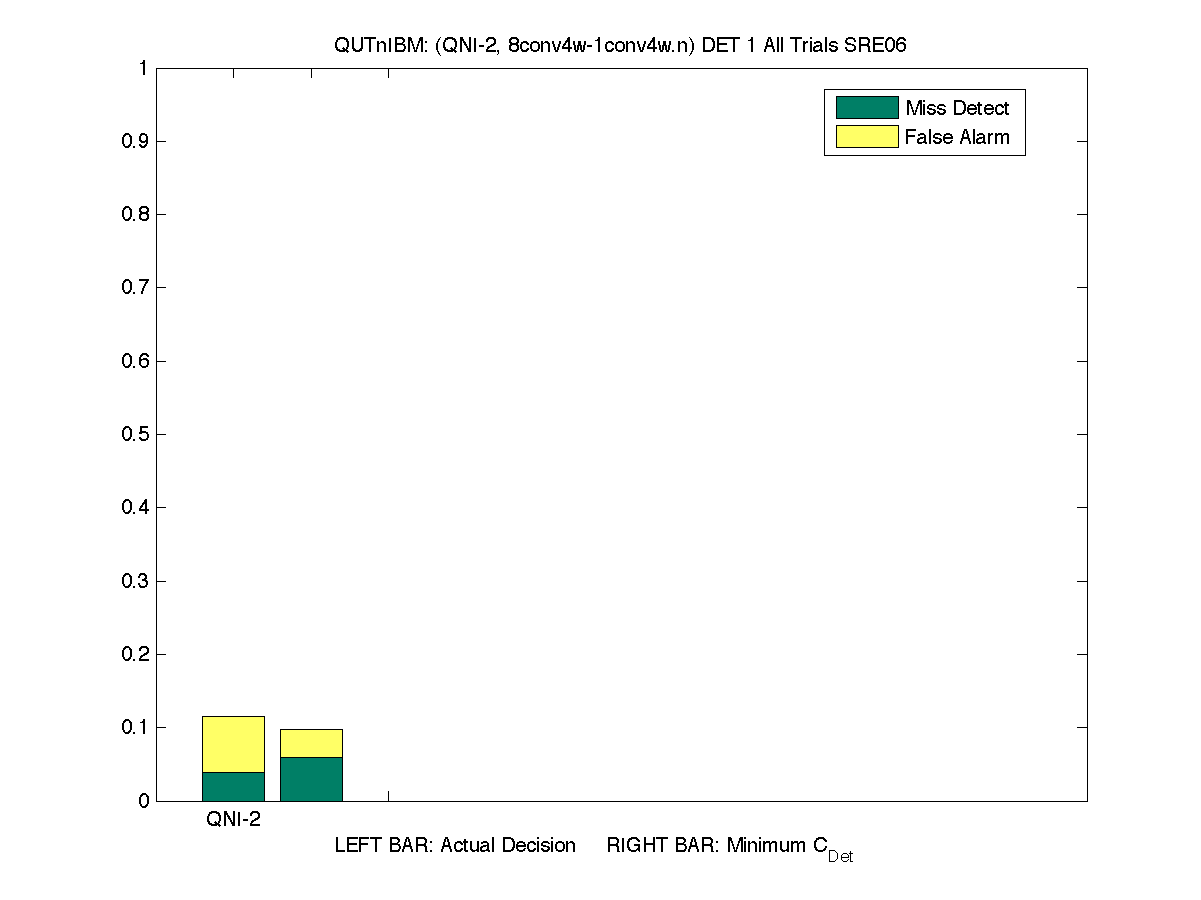 QUTnIBM: (QNI-2, 8conv4w-1conv4w.n) DET 1 All Trials SRE06

Miss Detect
False Alarm

1
0.9
0.8
0.7
0.6
0.5
0.4
0.3
0.2
0.1
0

QNI-2

LEFT BAR: Actual Decision RIGHT BAR: Minimum $C_{Det}$